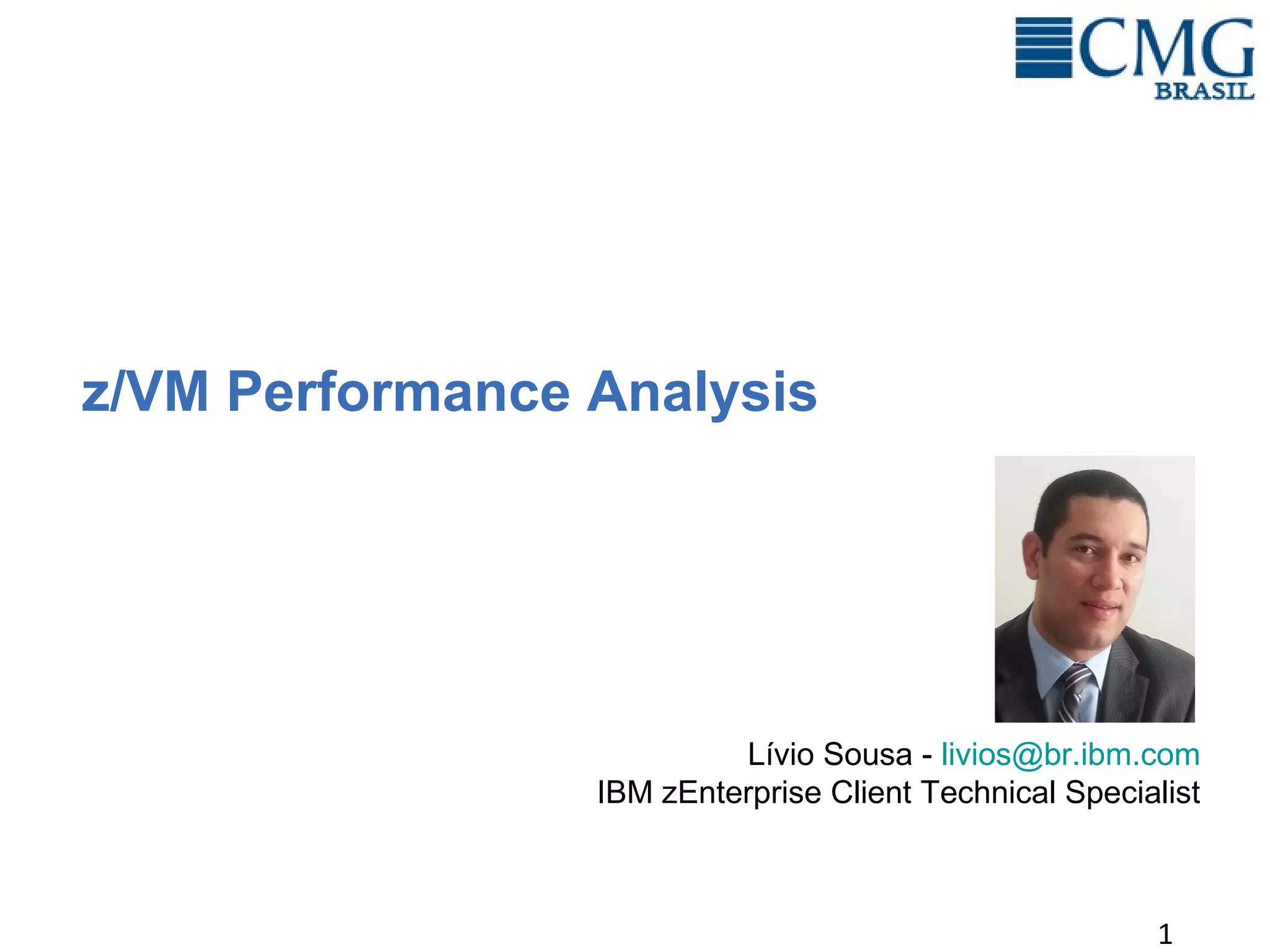 CMG
BRASIL

z/VM Performance Analysis

Lívio Sousa - livios@br.ibm.com
IBM zEnterprise Client Technical Specialist

1